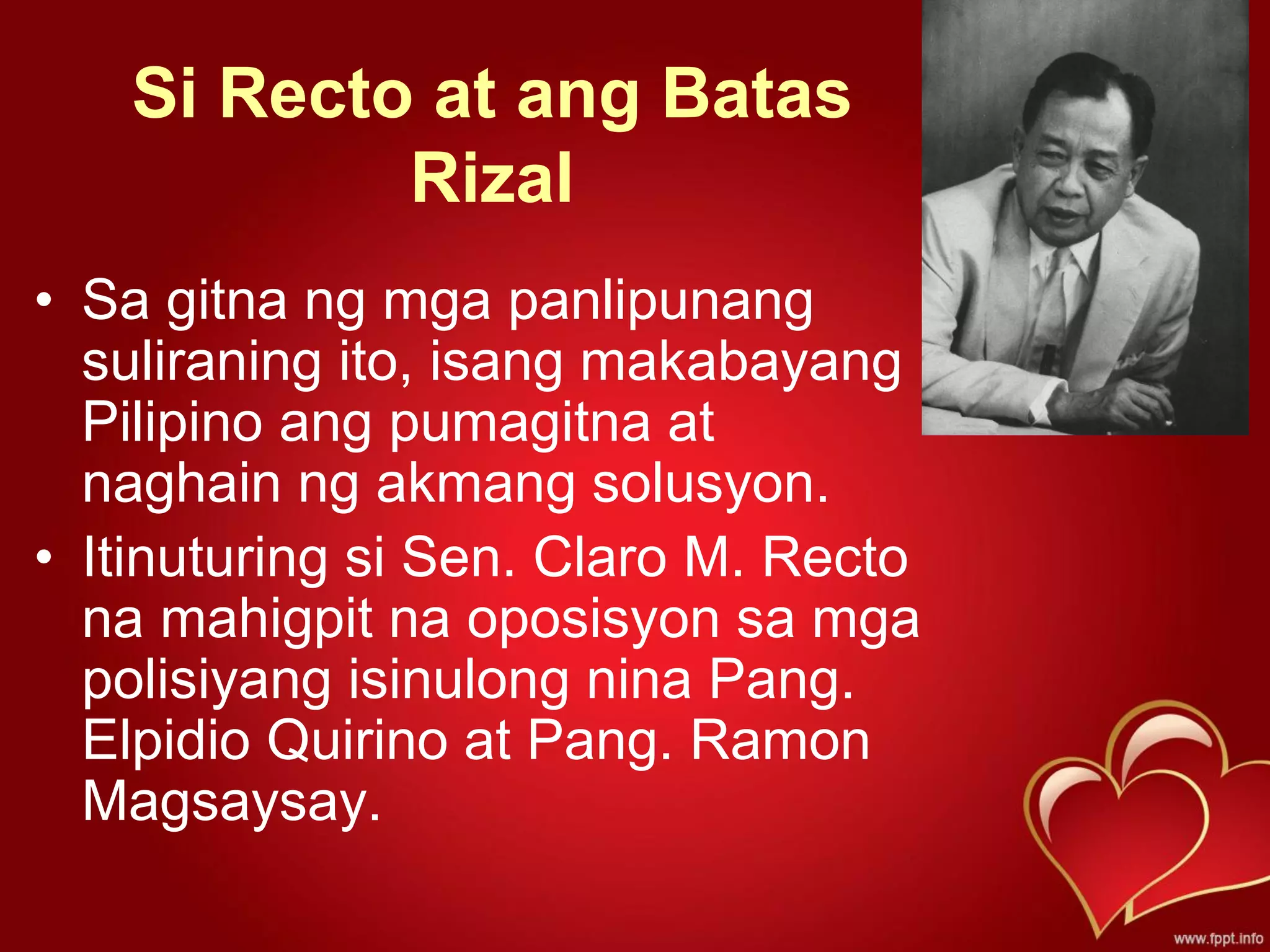 Si Recto at ang Batas Rizal

• Sa gitna ng mga panlipunang suliraning ito, isang makabayang Pilipino ang pumagitna at naghain ng akmang solusyon.
• Itinuturing si Sen. Claro M. Recto na mahigpit na oposisyon sa mga polisiyang isinulong nina Pang. Elpidio Quirino at Pang. Ramon Magsaysay.

www.fppt.info